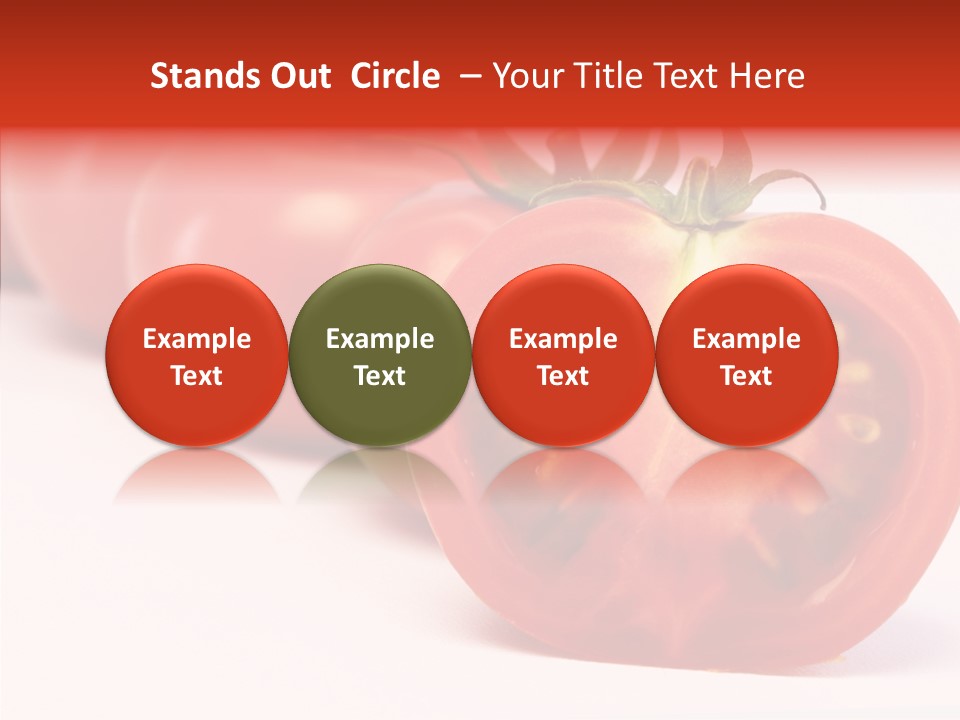 Stands Out Circle – Your Title Text Here

Example Text

Example Text

Example Text

Example Text